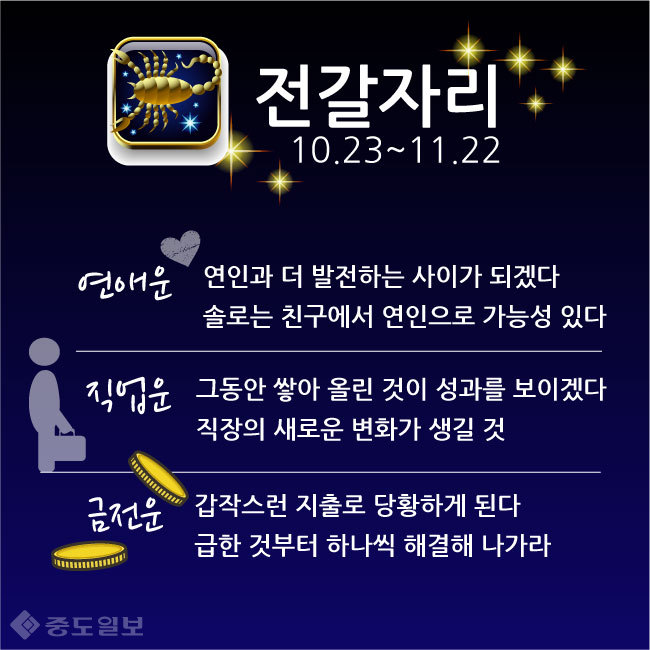 전갈자리
10.23~11.22

연애운 연인과 더 발전하는 사이가 되겠다
솔로는 친구에서 연인으로 가능성 있다

직업운 그동안 쌓아 올린 것이 성과를 보이겠다
직장의 새로운 변화가 생길 것

금전운 갑작스런 지출로 당황하게 된다
급한 것부터 하나씩 해결해 나가라

중도일보